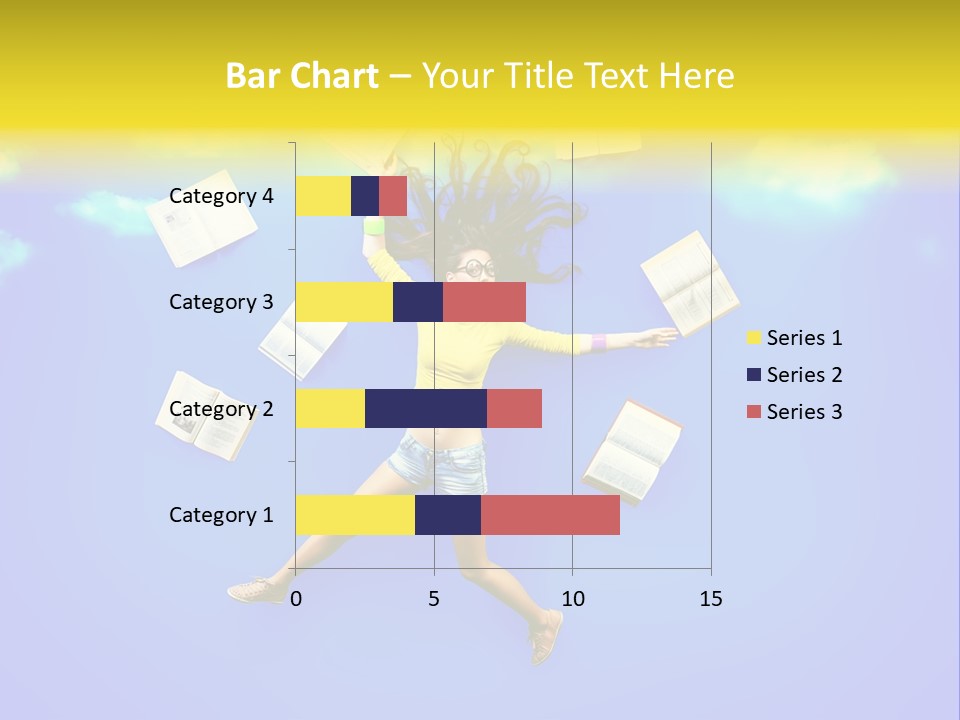 Bar Chart – Your Title Text Here

Category 4
Category 3
Category 2
Category 1

0
5
10
15

Series 1
Series 2
Series 3